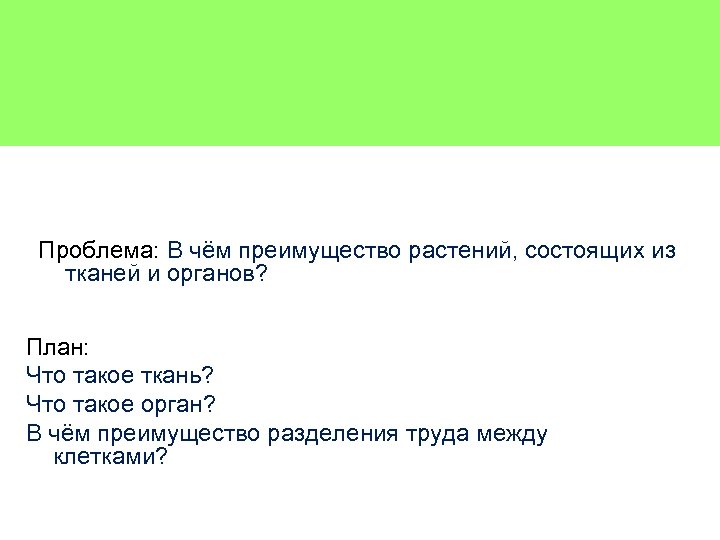 Проблема: В чём преимущество растений, состоящих из тканей и органов?

План:
Что такое ткань?
Что такое орган?
В чём преимущество разделения труда между клетками?